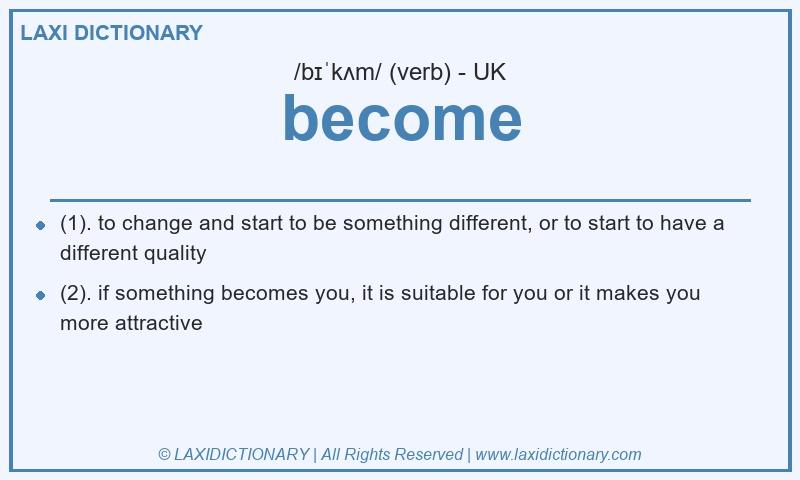 LAXI DICTIONARY

/bɪˈkʌm/ (verb) - UK

become

- (1). to change and start to be something different, or to start to have a different quality
- (2). if something becomes you, it is suitable for you or it makes you more attractive

© LAXIDICTIONARY | All Rights Reserved | www.laxidictionary.com